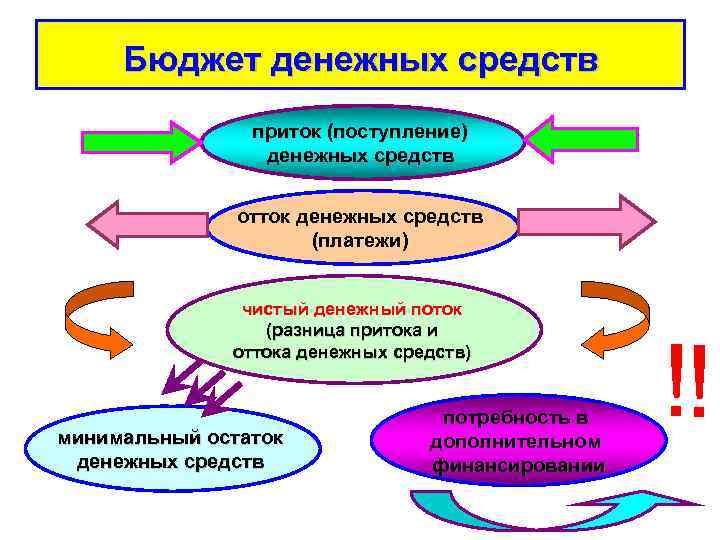 Бюджет денежных средств

приток (поступление) денежных средств

отток денежных средств (платежи)

чистый денежный поток (разница притока и оттока денежных средств)

!!

минимальный остаток денежных средств

потребность в дополнительном финансировании